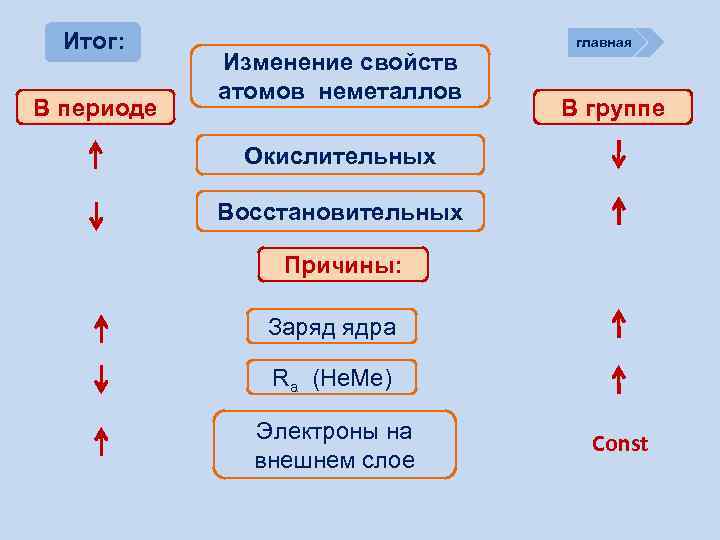 Итог:

главная

Изменение свойств атомов неметаллов

В периоде

В группе

↑ Окислительных ↓

↓ Восстановительных ↑

Причины:

↑ Заряд ядра ↑

↓ $R_a$ (НеМе) ↑

↑ Электроны на внешнем слое Const